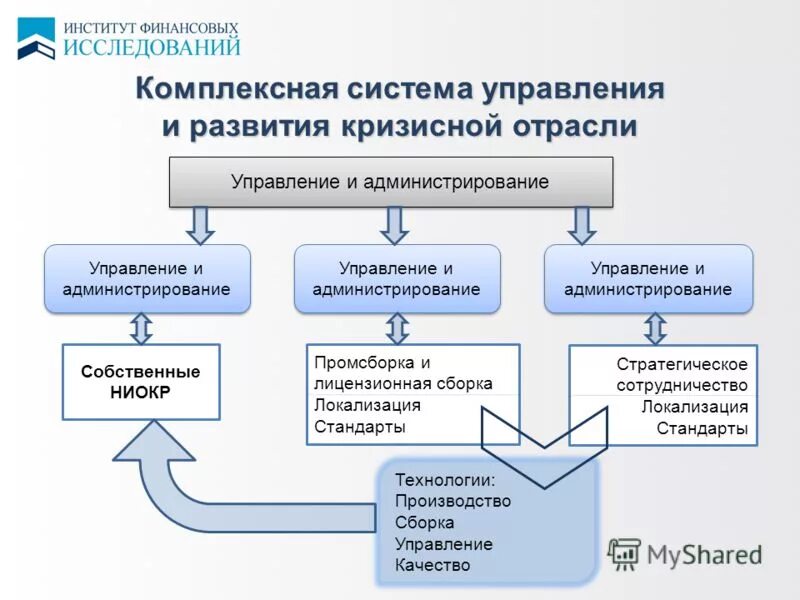 ИНСТИТУТ ФИНАНСОВЫХ ИССЛЕДОВАНИЙ

Комплексная система управления и развития кризисной отрасли

Управление и администрирование

Управление и администрирование

Управление и администрирование

Управление и администрирование

Собственные НИОКР

Промсборка и лицензионная сборка
Локализация
Стандарты

Стратегическое сотрудничество
Локализация
Стандарты

Технологии:
Производство
Сборка
Управление
Качество

MyShared